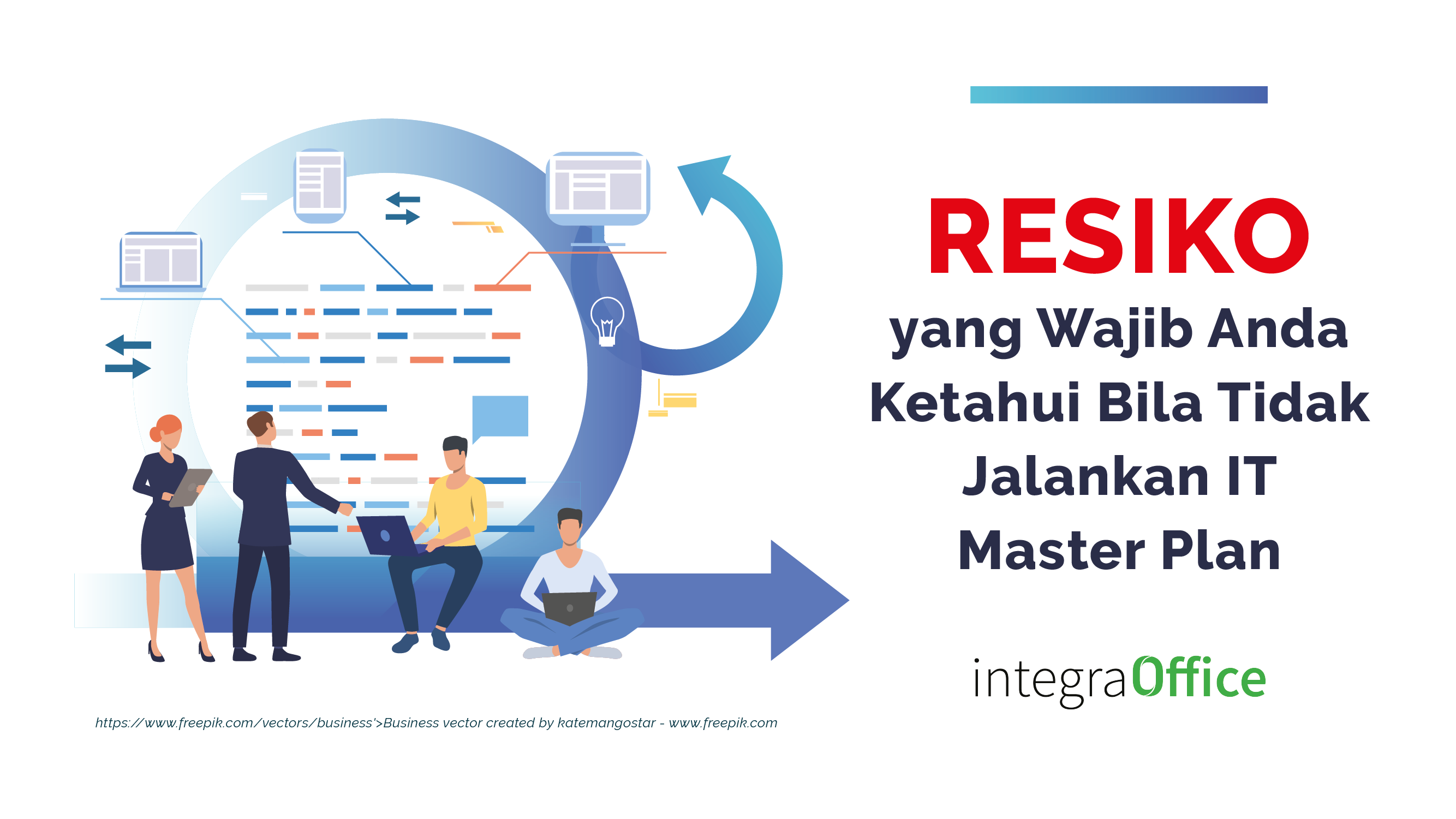 RESIKO
yang Wajib Anda Ketahui Bila Tidak Jalankan IT Master Plan

integraOffice

https://www.freepik.com/vectors/business'>Business vector created by katemangostar - www.freepik.com